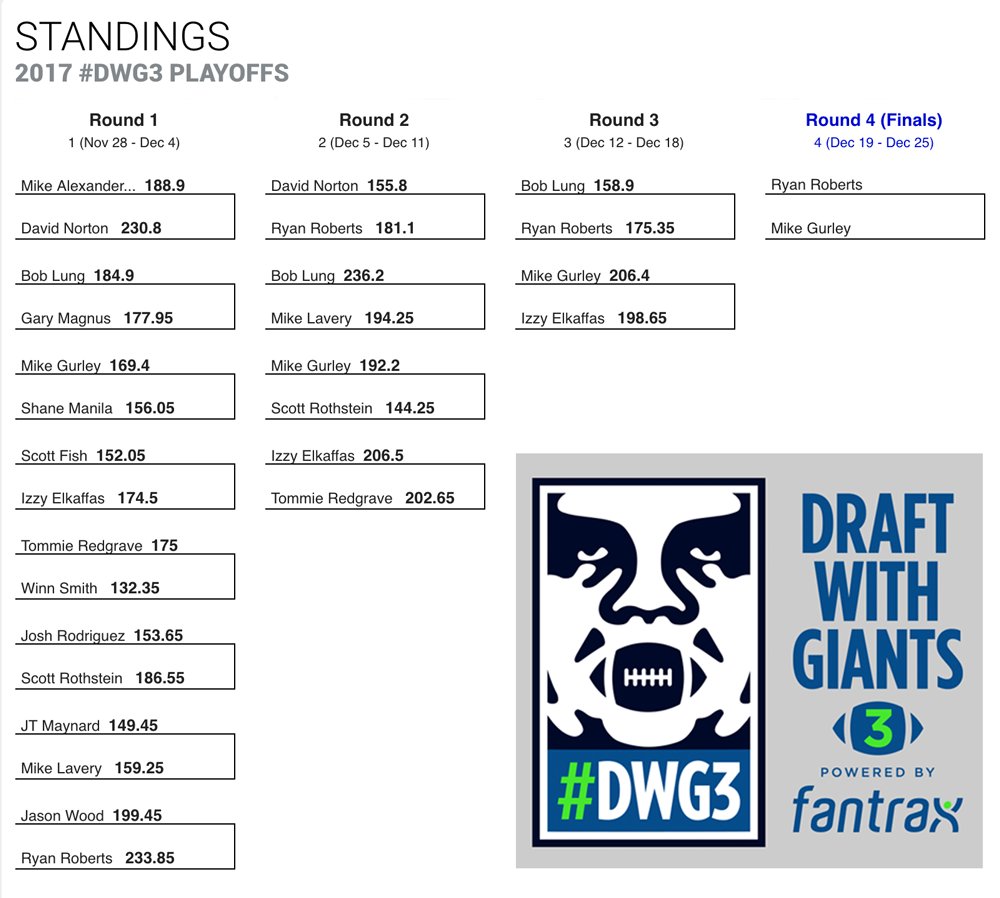 STANDINGS
2017 #DWG3 PLAYOFFS

Round 1
1 (Nov 28 - Dec 4)

Mike Alexander... 188.9
David Norton 230.8

Bob Lung 184.9
Gary Magnus 177.95

Mike Gurley 169.4
Shane Manila 156.05

Scott Fish 152.05
Izzy Elkaffas 174.5

Tommie Redgrave 175
Winn Smith 132.35

Josh Rodriguez 153.65
Scott Rothstein 186.55

JT Maynard 149.45
Mike Lavery 159.25

Jason Wood 199.45
Ryan Roberts 233.85

Round 2
2 (Dec 5 - Dec 11)

David Norton 155.8
Ryan Roberts 181.1

Bob Lung 236.2
Mike Lavery 194.25

Mike Gurley 192.2
Scott Rothstein 144.25

Izzy Elkaffas 206.5
Tommie Redgrave 202.65

Round 3
3 (Dec 12 - Dec 18)

Bob Lung 158.9
Ryan Roberts 175.35

Mike Gurley 206.4
Izzy Elkaffas 198.65

Round 4 (Finals)
4 (Dec 19 - Dec 25)

Ryan Roberts
Mike Gurley

#DWG3

DRAFT WITH GIANTS
3
POWERED BY
fantrax